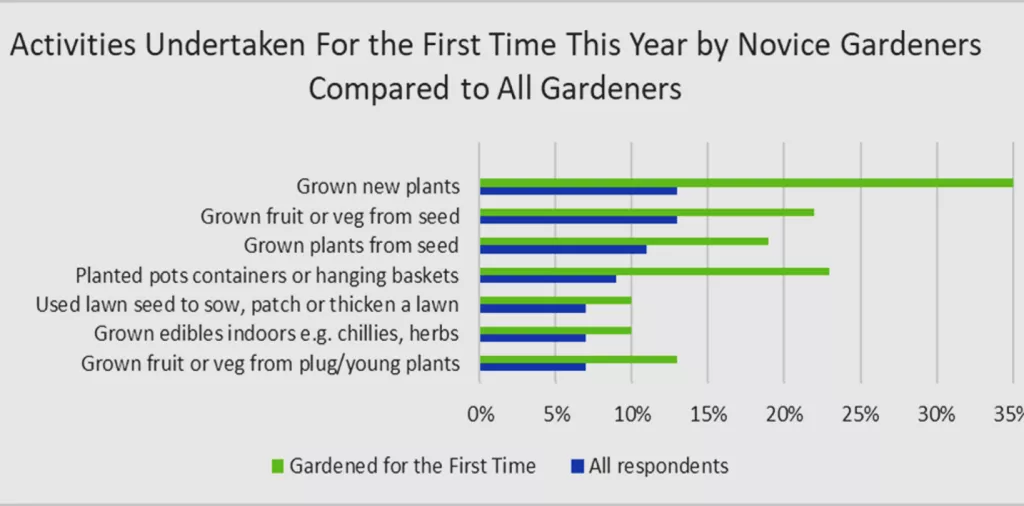 Activities Undertaken For the First Time This Year by Novice Gardeners Compared to All Gardeners

Grown new plants
Grown fruit or veg from seed
Grown plants from seed
Planted pots containers or hanging baskets
Used lawn seed to sow, patch or thicken a lawn
Grown edibles indoors e.g. chillies, herbs
Grown fruit or veg from plug/young plants

0% 5% 10% 15% 20% 25% 30% 35%

Gardened for the First Time
All respondents